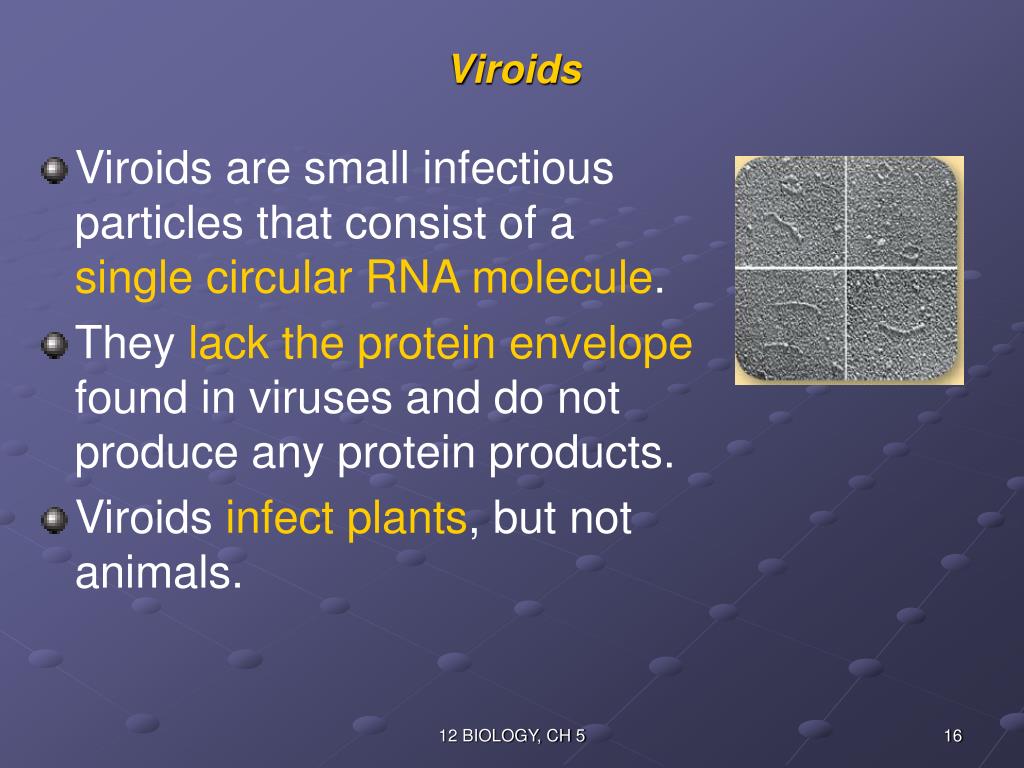 Viroids

Viroids are small infectious particles that consist of a single circular RNA molecule.

They lack the protein envelope found in viruses and do not produce any protein products.

Viroids infect plants, but not animals.

12 BIOLOGY, CH 5

16